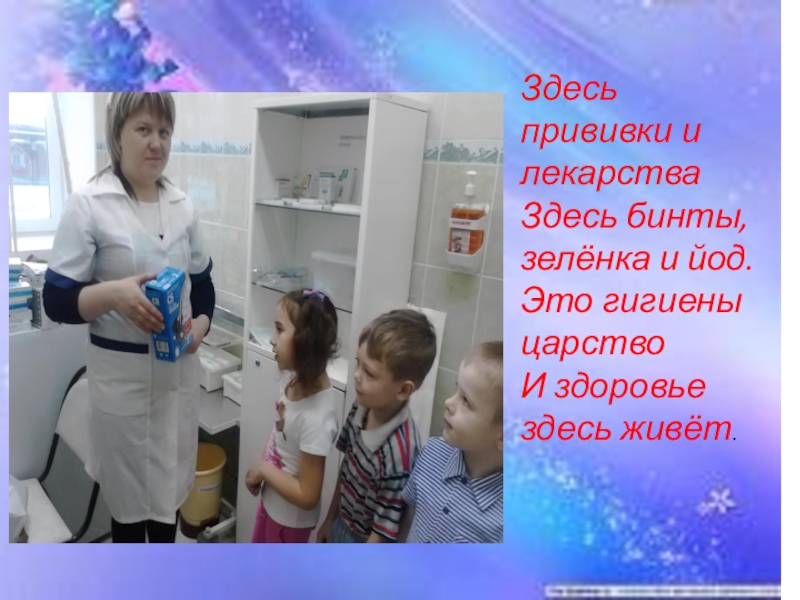 Здесь прививки и лекарства
Здесь бинты, зелёнка и йод.
Это гигиены царство
И здоровье здесь живёт.